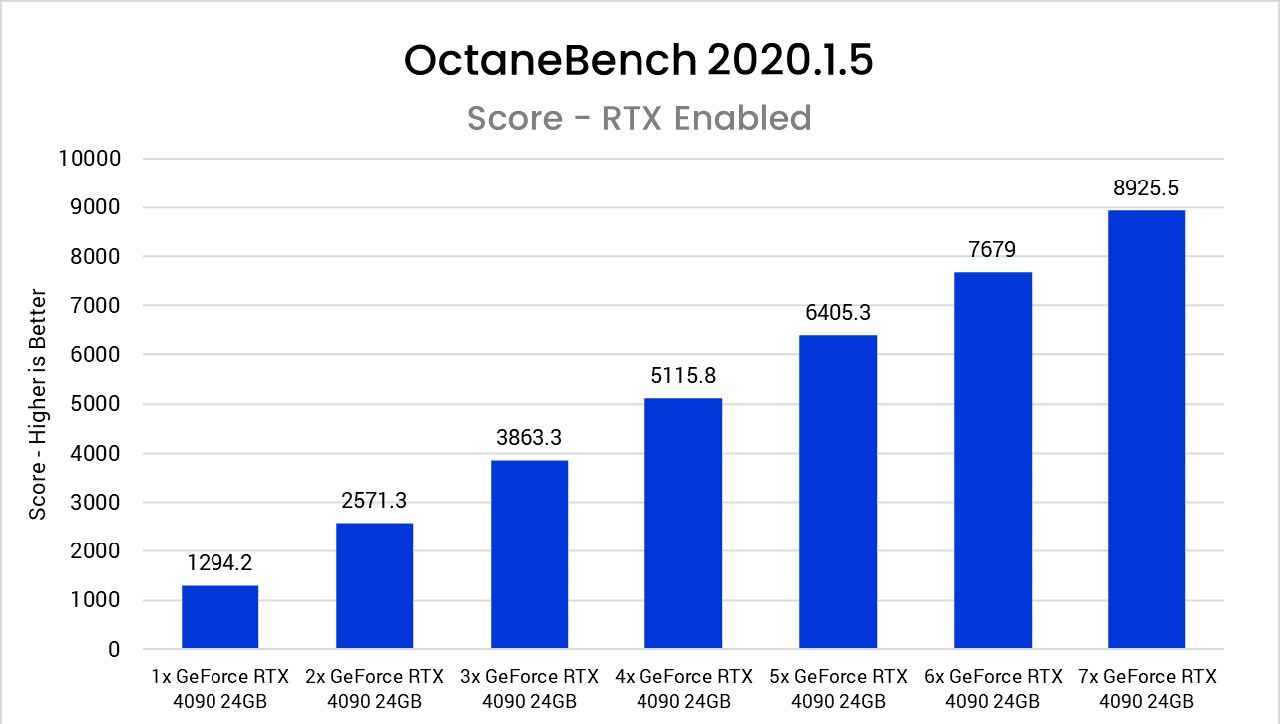 OctaneBench 2020.1.5
Score - RTX Enabled

Score - Higher is Better

10000
9000
8000
7000
6000
5000
4000
3000
2000
1000
0

1294.2
2571.3
3863.3
5115.8
6405.3
7679
8925.5

1x GeForce RTX 4090 24GB
2x GeForce RTX 4090 24GB
3x GeForce RTX 4090 24GB
4x GeForce RTX 4090 24GB
5x GeForce RTX 4090 24GB
6x GeForce RTX 4090 24GB
7x GeForce RTX 4090 24GB